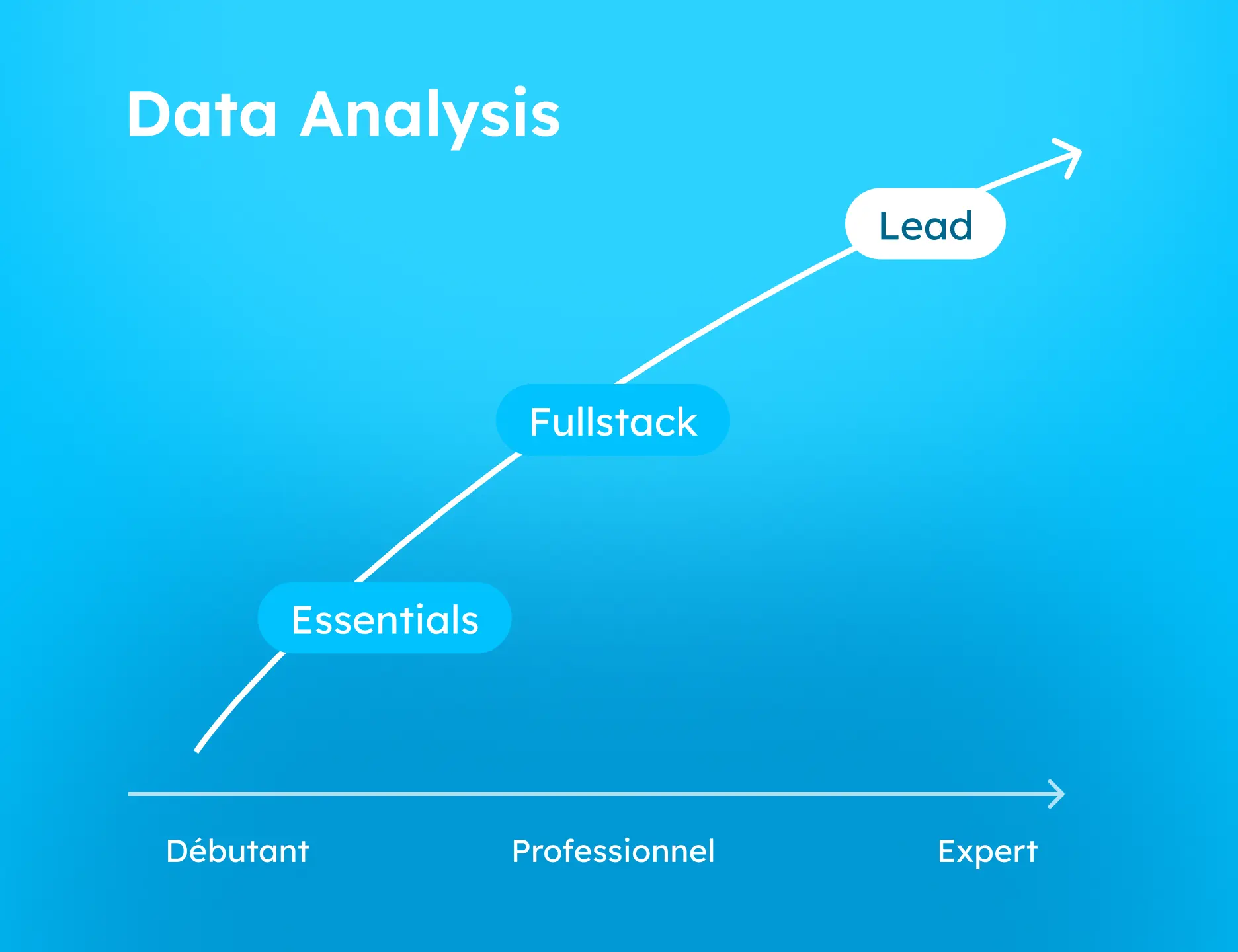 Data Analysis

Lead

Fullstack

Essentials

Débutant

Professionnel

Expert